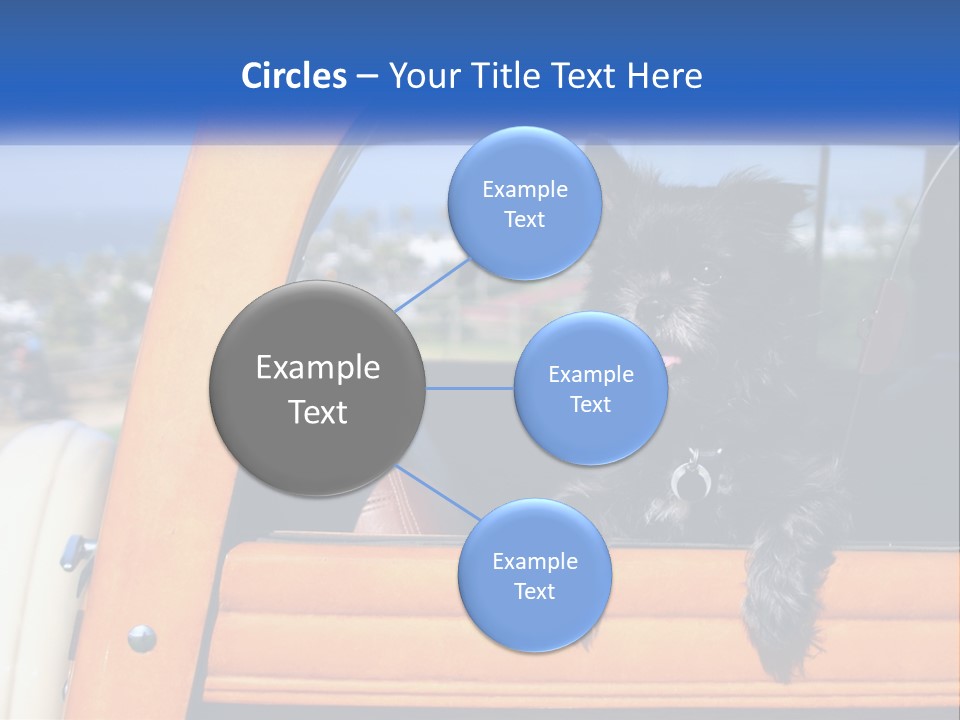 Circles – Your Title Text Here

Example Text

Example Text

Example Text

Example Text